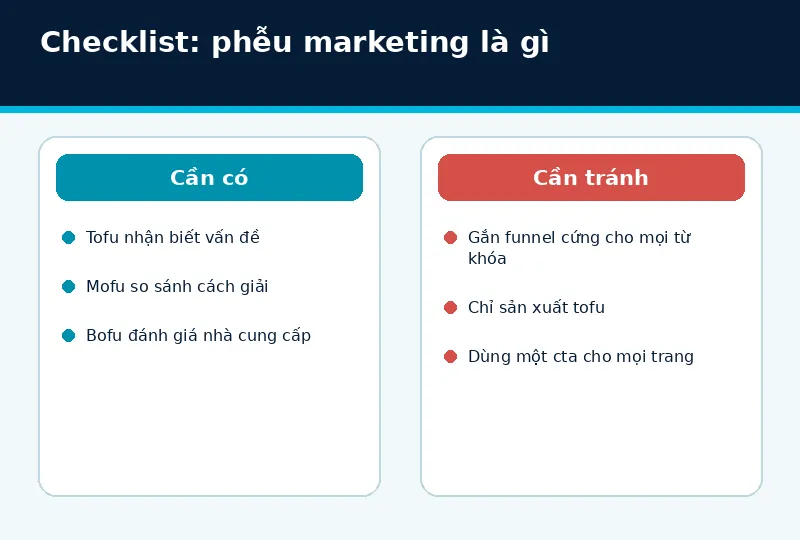 Checklist: phễu marketing là gì

Cần có

Tofu nhận biết vấn đề

Mofu so sánh cách giải

Bofu đánh giá nhà cung cấp

Cần tránh

Gắn funnel cứng cho mọi từ khóa

Chỉ sản xuất tofu

Dùng một cta cho mọi trang